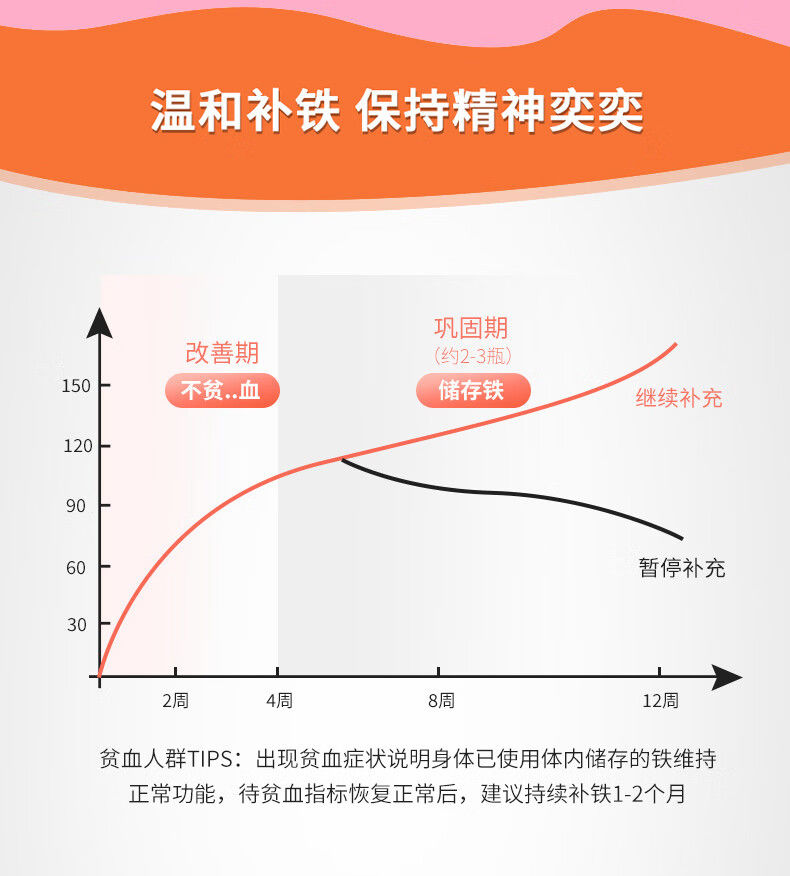 温和补铁 保持精神奕奕

改善期
不贫..血

巩固期
(约2-3瓶)
储存铁

继续补充

暂停补充

150
120
90
60
30

2周
4周
8周
12周

贫血人群TIPS：出现贫血症状说明身体已使用体内储存的铁维持正常功能，待贫血指标恢复正常后，建议持续补铁1-2个月